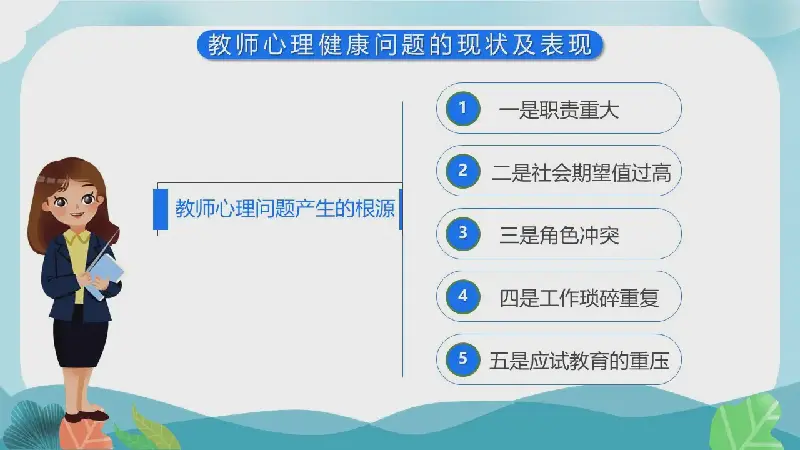 教师心理健康问题的现状及表现

教师心理问题产生的根源

1 一是职责重大

2 二是社会期望值过高

3 三是角色冲突

4 四是工作琐碎重复

5 五是应试教育的重压